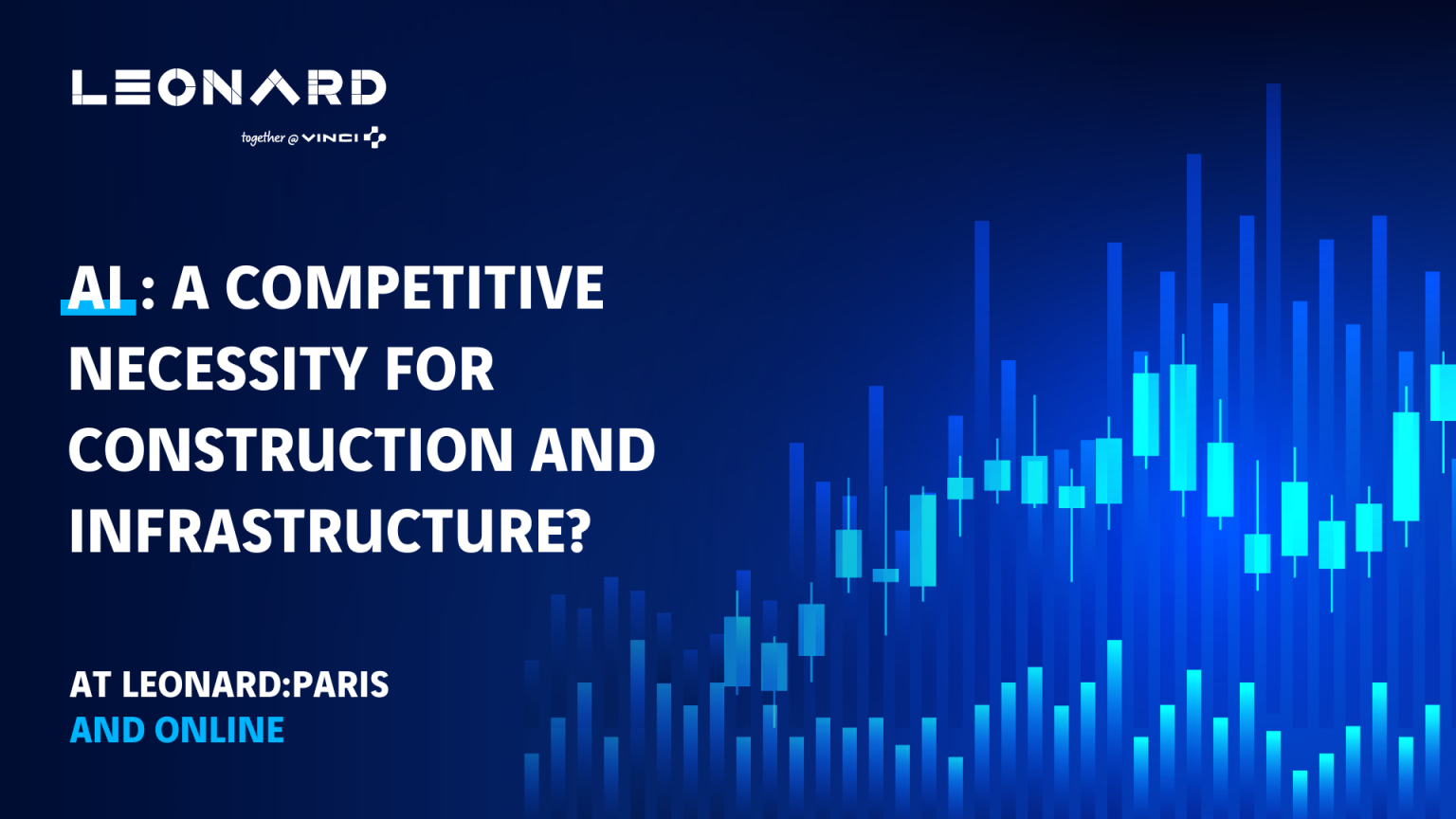 LEONARD
together @ VINCI

AI : A COMPETITIVE NECESSITY FOR CONSTRUCTION AND INFRASTRUCTURE?

AT LEONARD:PARIS
AND ONLINE